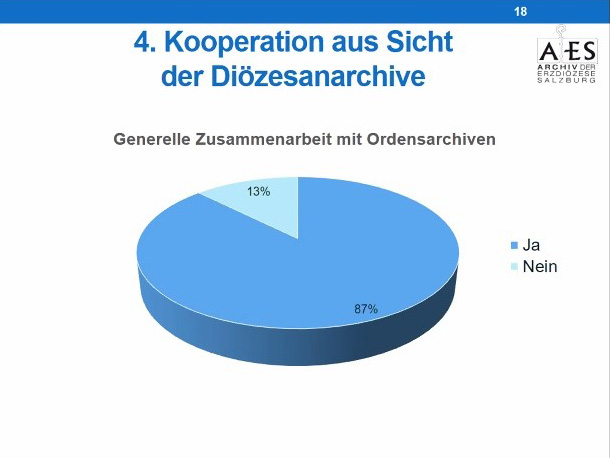 18

4. Kooperation aus Sicht der Diözesanarchive

AES
ARCHIV DER ERZDIÖZESE SALZBURG

Generelle Zusammenarbeit mit Ordensarchiven

13%

87%

Ja
Nein